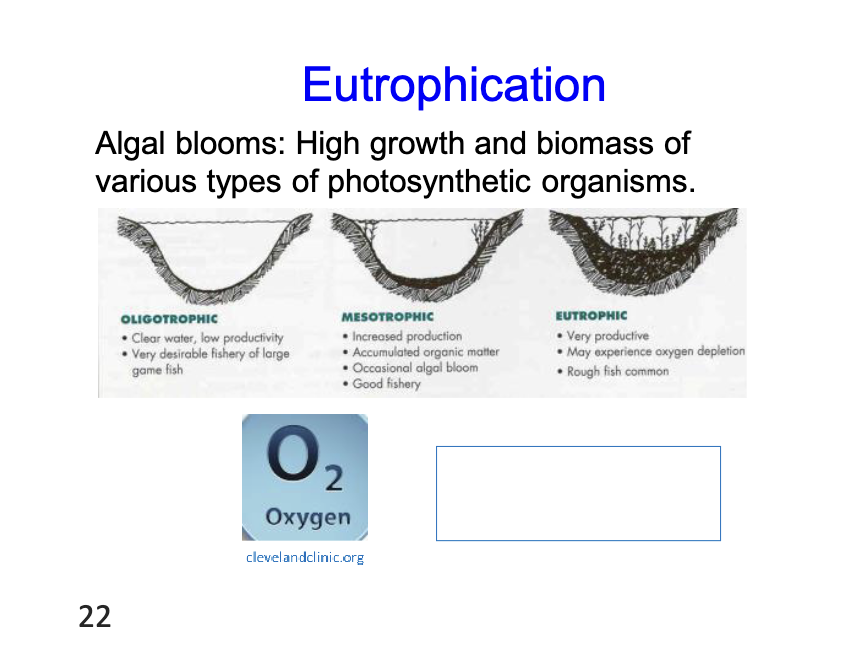 Eutrophication

Algal blooms: High growth and biomass of various types of photosynthetic organisms.

OLIGOTROPHIC
• Clear water, low productivity
• Very desirable fishery of large game fish

MESOTROPHIC
• Increased production
• Accumulated organic matter
• Occasional algal bloom
• Good fishery

EUTROPHIC
• Very productive
• May experience oxygen depletion
• Rough fish common

$O_2$
Oxygen

clevelandclinic.org

22